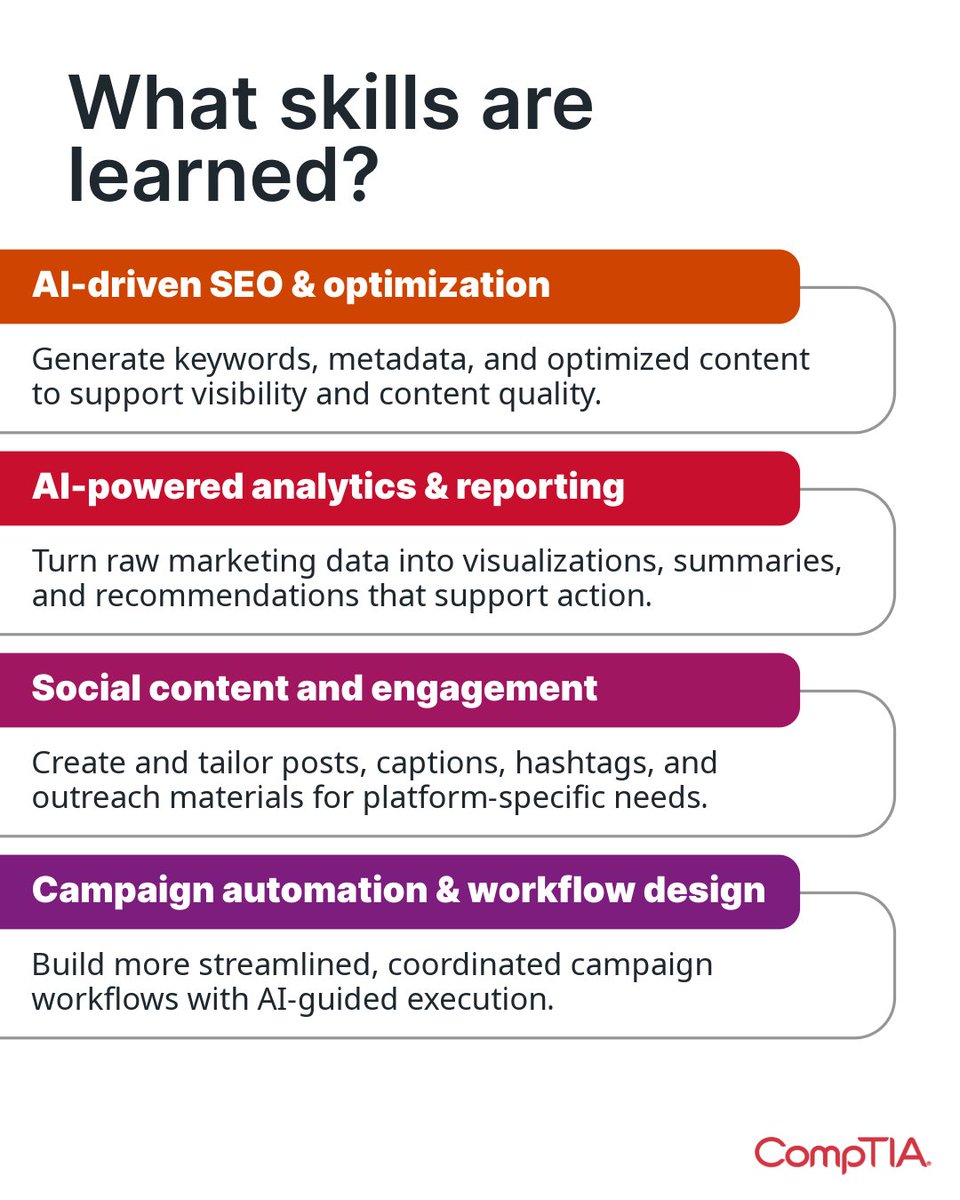 What skills are learned?

AI-driven SEO & optimization

Generate keywords, metadata, and optimized content to support visibility and content quality.

AI-powered analytics & reporting

Turn raw marketing data into visualizations, summaries, and recommendations that support action.

Social content and engagement

Create and tailor posts, captions, hashtags, and outreach materials for platform-specific needs.

Campaign automation & workflow design

Build more streamlined, coordinated campaign workflows with AI-guided execution.

CompTIA.